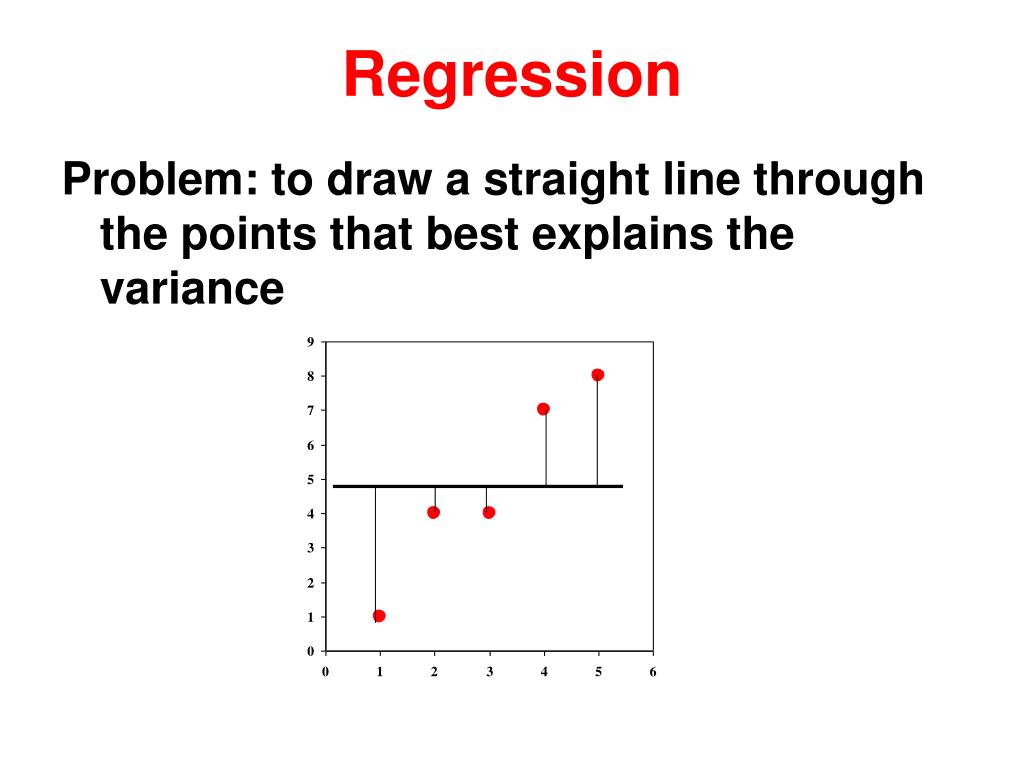 Regression

Problem: to draw a straight line through the points that best explains the variance

9
8
7
6
5
4
3
2
1
0
0 1 2 3 4 5 6